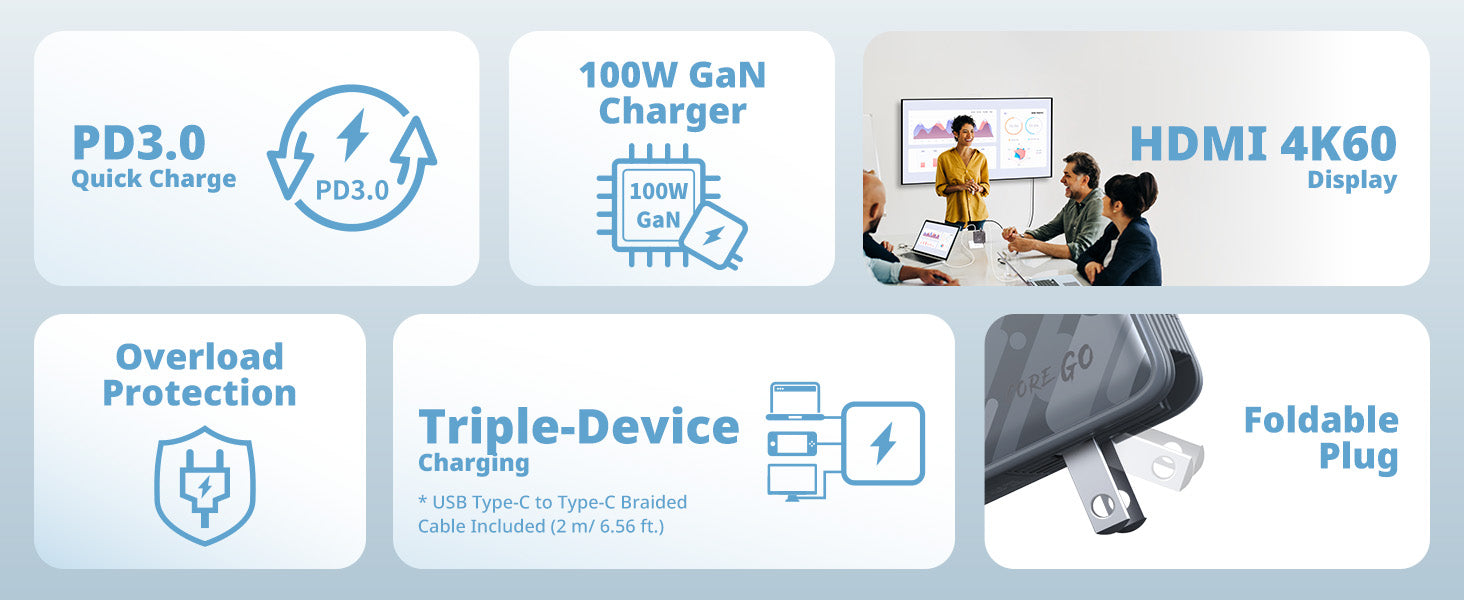 PD3.0
Quick Charge

PD3.0

100W GaN
Charger

100W
GaN

HDMI 4K60
Display

Overload
Protection

Triple-Device
Charging

* USB Type-C to Type-C Braided Cable Included (2 m/ 6.56 ft.)

FORE GO

Foldable
Plug